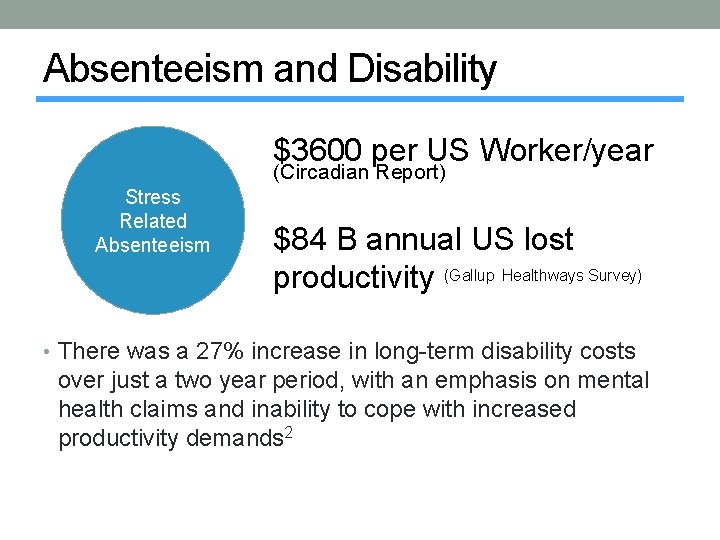 Absenteeism and Disability

Stress Related Absenteeism

\$3600 per US Worker/year (Circadian Report)

\$84 B annual US lost productivity (Gallup Healthways Survey)

• There was a 27% increase in long-term disability costs over just a two year period, with an emphasis on mental health claims and inability to cope with increased productivity demands$^2$